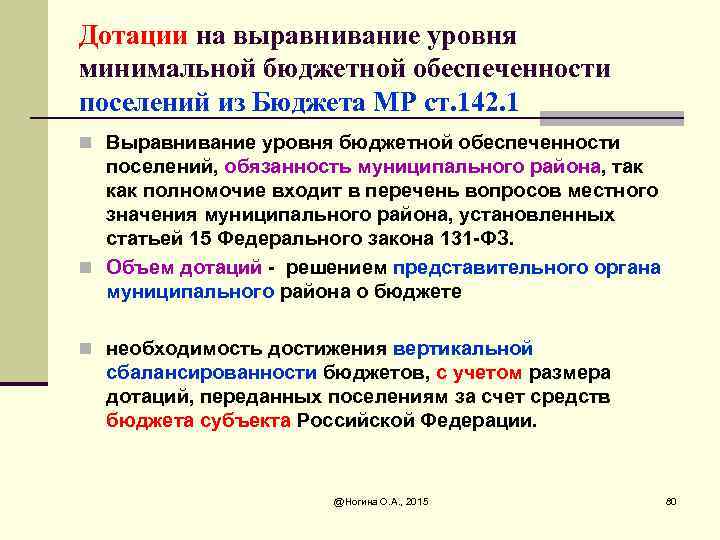 Дотации на выравнивание уровня минимальной бюджетной обеспеченности поселений из Бюджета МР ст.142.1

Выравнивание уровня бюджетной обеспеченности поселений, обязанность муниципального района, так как полномочие входит в перечень вопросов местного значения муниципального района, установленных статьей 15 Федерального закона 131-ФЗ.

Объем дотаций - решением представительного органа муниципального района о бюджете

необходимость достижения вертикальной сбалансированности бюджетов, с учетом размера дотаций, переданных поселениям за счет средств бюджета субъекта Российской Федерации.

@Ногина О.А., 2015

80